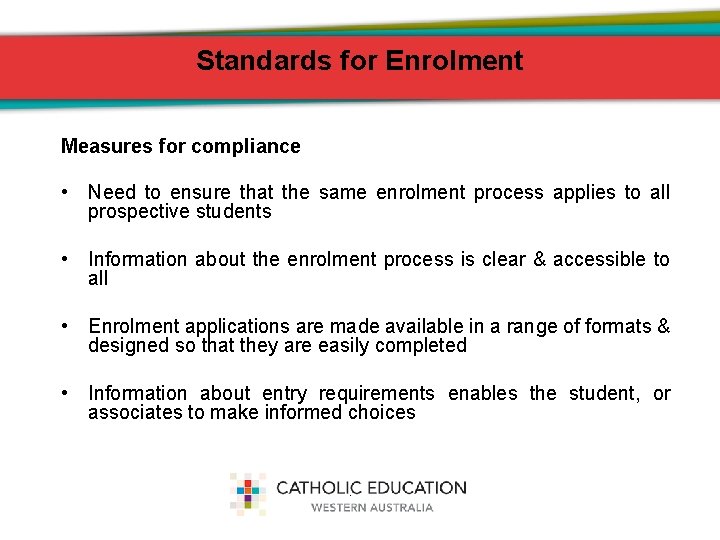 Standards for Enrolment

Measures for compliance

• Need to ensure that the same enrolment process applies to all prospective students

• Information about the enrolment process is clear & accessible to all

• Enrolment applications are made available in a range of formats & designed so that they are easily completed

• Information about entry requirements enables the student, or associates to make informed choices

CATHOLIC EDUCATION
WESTERN AUSTRALIA